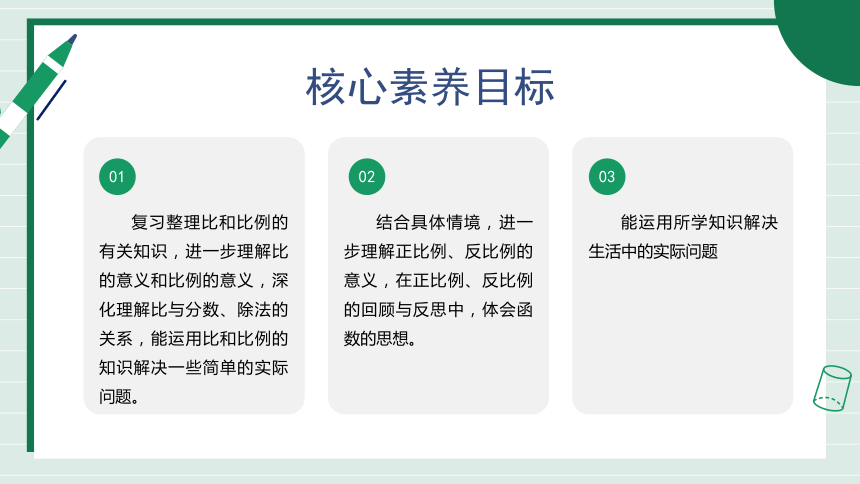 核心素养目标

01

复习整理比和比例的有关知识，进一步理解比的意义和比例的意义，深化理解比与分数、除法的关系，能运用比和比例的知识解决一些简单的实际问题。

02

结合具体情境，进一步理解正比例、反比例的意义，在正比例、反比例的回顾与反思中，体会函数的思想。

03

能运用所学知识解决生活中的实际问题